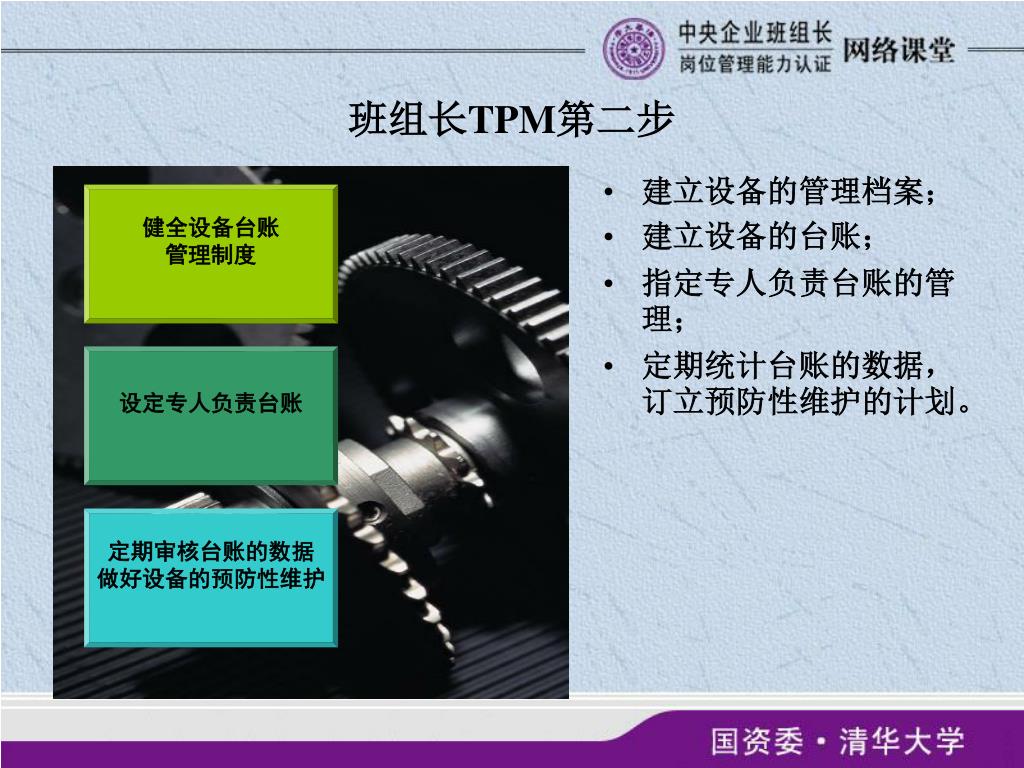 中央企业班组长
岗位管理能力认证
网络课堂

班组长TPM第二步

健全设备台账
管理制度

设定专人负责台账

定期审核台账的数据
做好设备的预防性维护

• 建立设备的管理档案；
• 建立设备的台账；
• 指定专人负责台账的管理；
• 定期统计台账的数据，订立预防性维护的计划。

国资委 · 清华大学